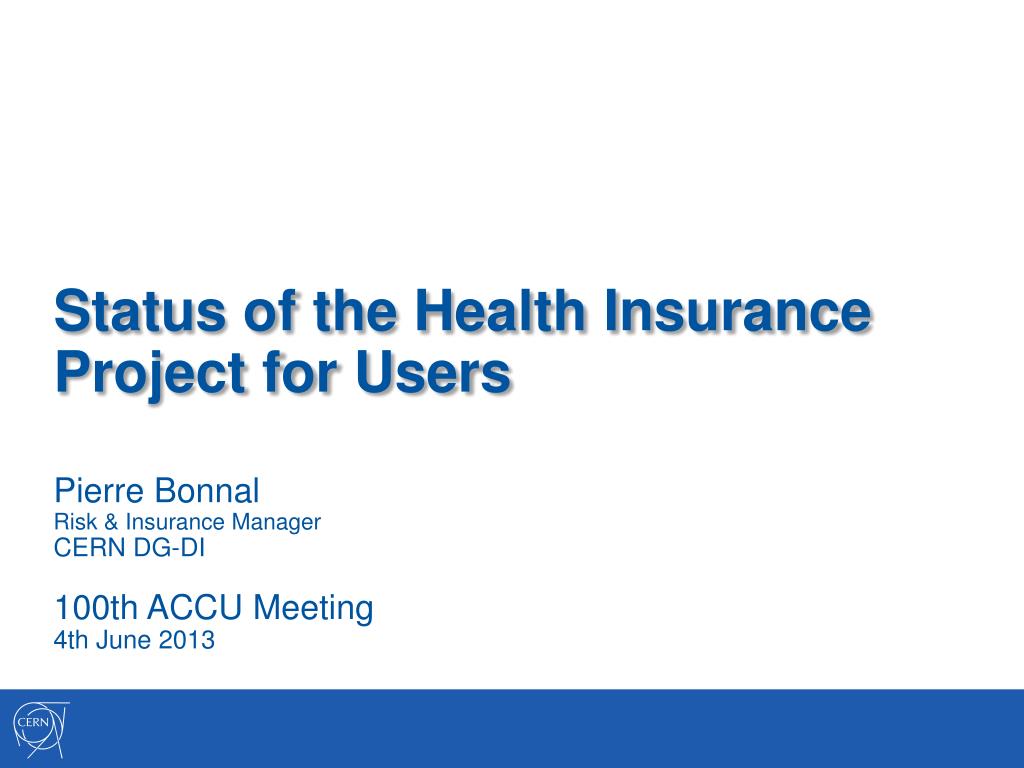 Status of the Health Insurance Project for Users

Pierre Bonnal
Risk & Insurance Manager
CERN DG-DI

100th ACCU Meeting
4th June 2013

CERN